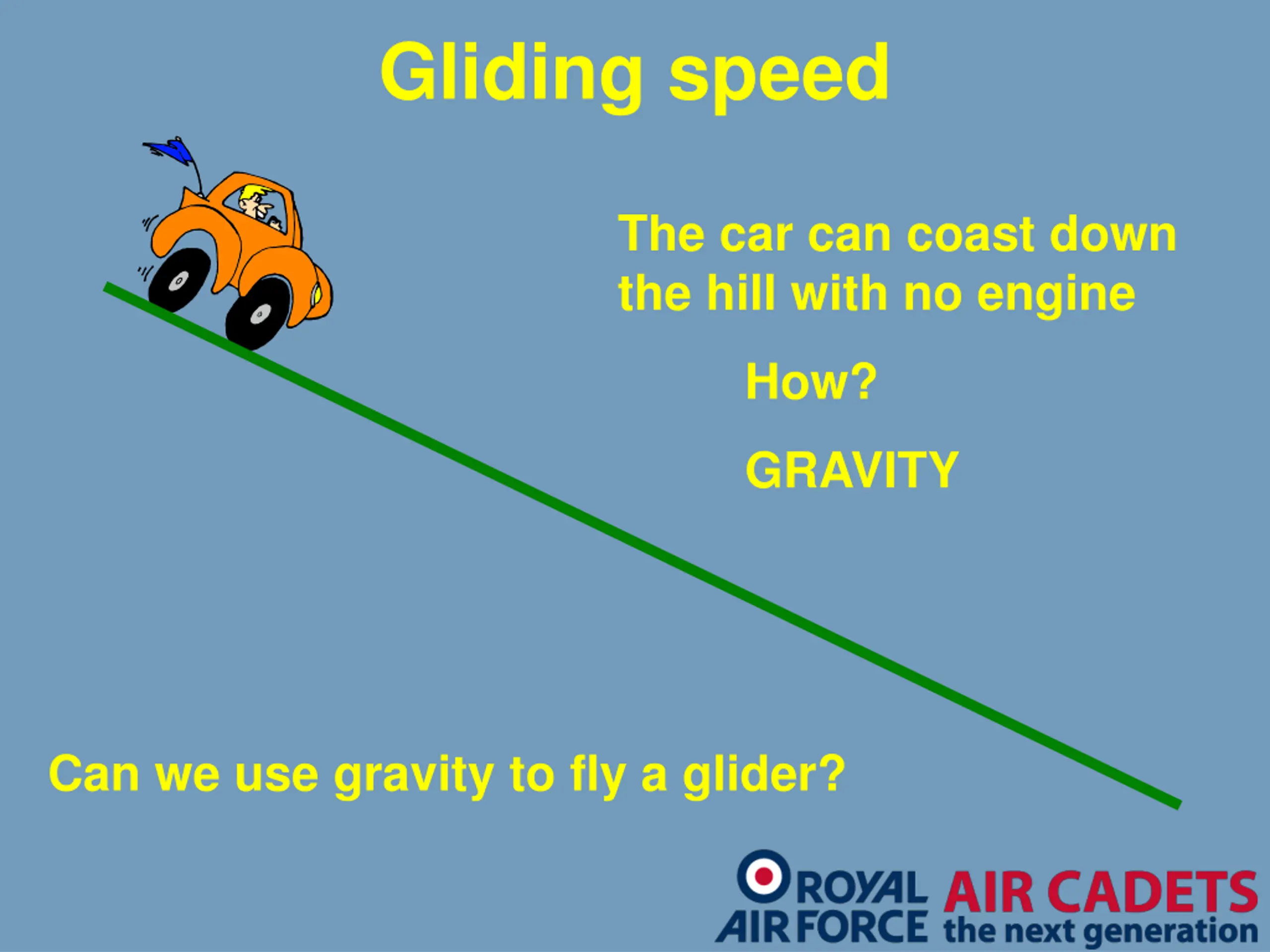 Gliding speed

The car can coast down the hill with no engine

How?

GRAVITY

Can we use gravity to fly a glider?

ROYAL AIR FORCE AIR CADETS the next generation